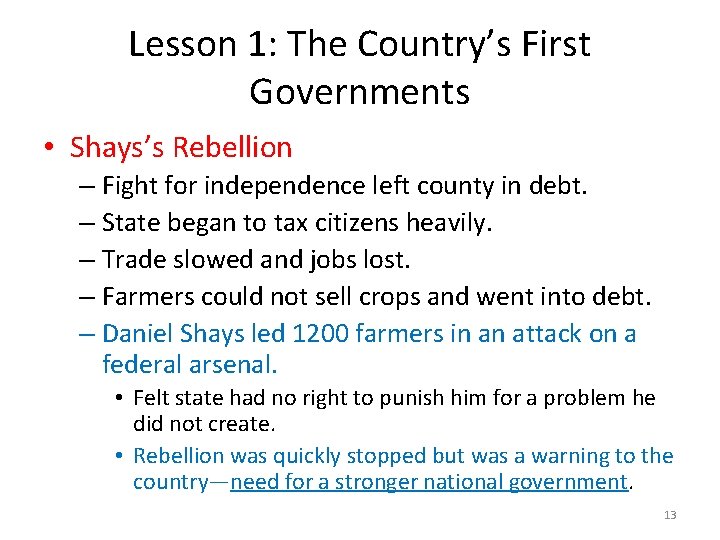 Lesson 1: The Country's First Governments

• Shays's Rebellion
– Fight for independence left county in debt.
– State began to tax citizens heavily.
– Trade slowed and jobs lost.
– Farmers could not sell crops and went into debt.
– Daniel Shays led 1200 farmers in an attack on a federal arsenal.
• Felt state had no right to punish him for a problem he did not create.
• Rebellion was quickly stopped but was a warning to the country—need for a stronger national government.

13